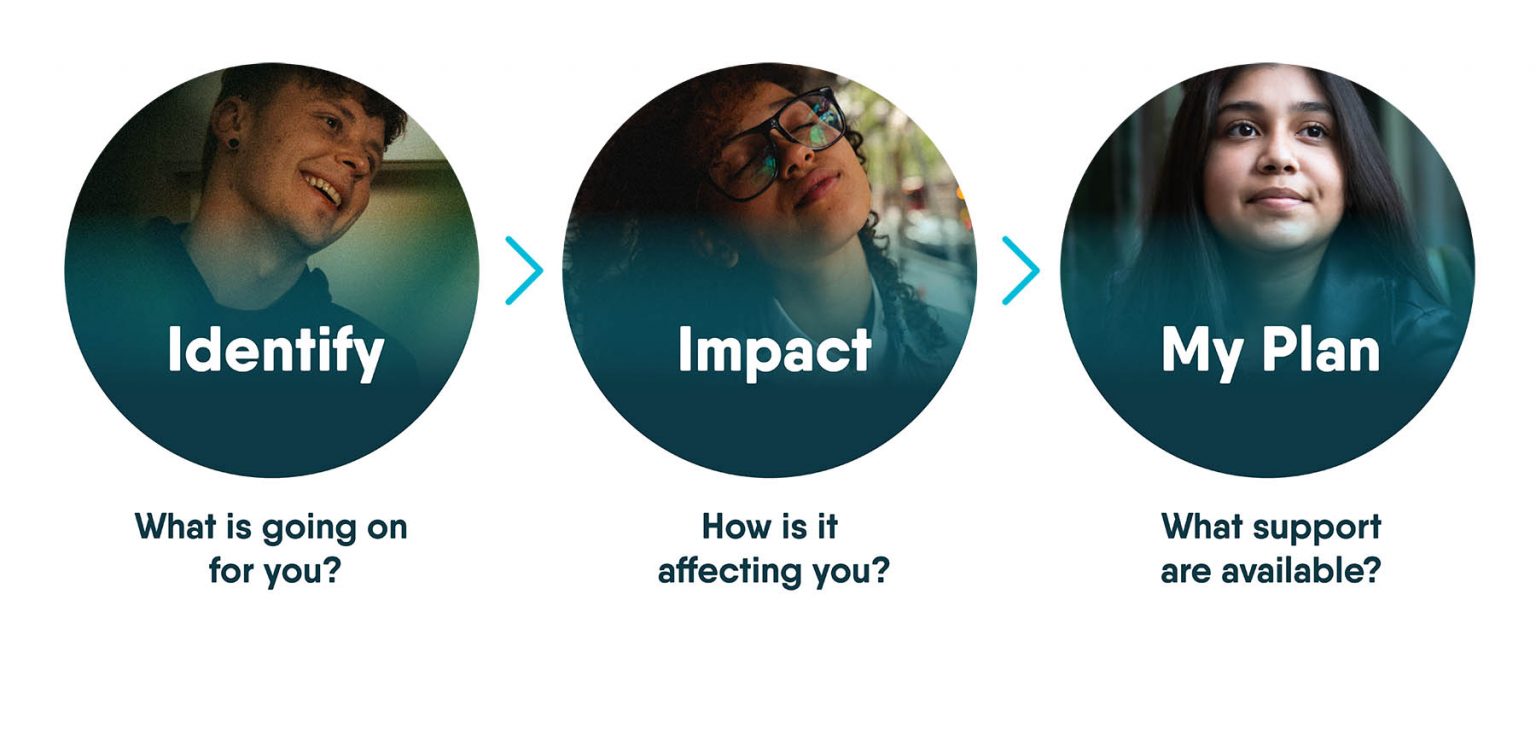 Identify

What is going on for you?

Impact

How is it affecting you?

My Plan

What support are available?